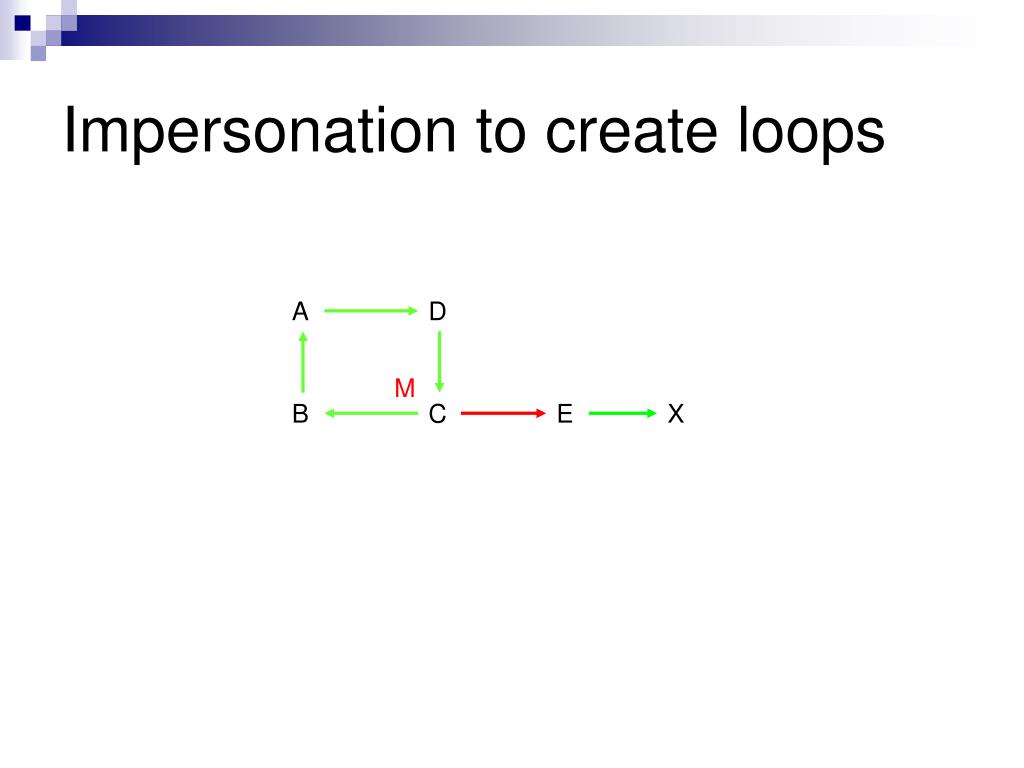 Impersonation to create loops

A D

M

B C E X